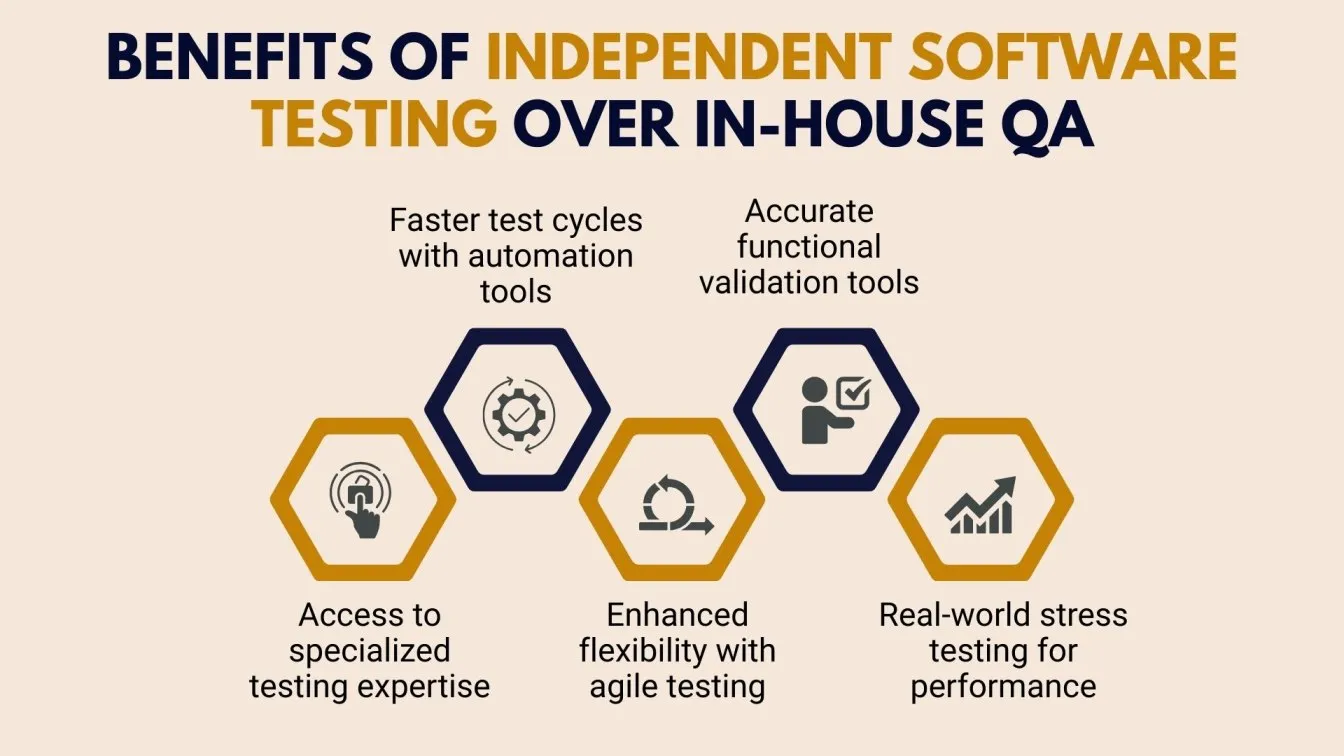 BENEFITS OF INDEPENDENT SOFTWARE TESTING OVER IN-HOUSE QA

Faster test cycles with automation tools

Accurate functional validation tools

Access to specialized testing expertise

Enhanced flexibility with agile testing

Real-world stress testing for performance